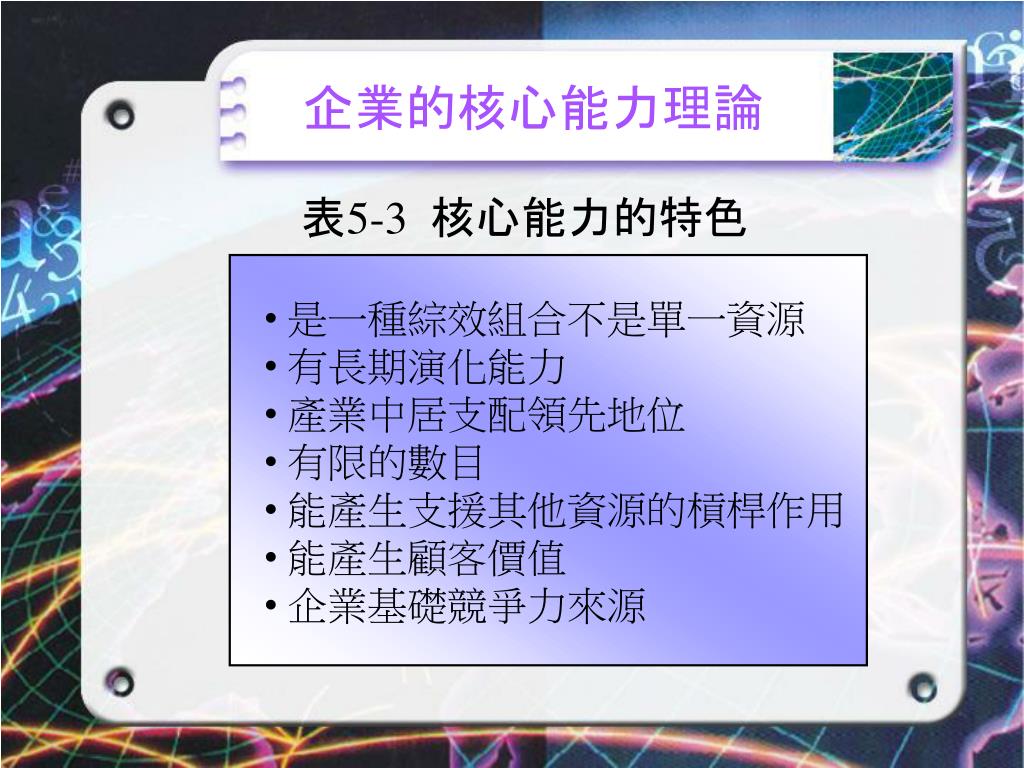 企業的核心能力理論

表5-3 核心能力的特色

• 是一種綜效組合不是單一資源
• 有長期演化能力
• 產業中居支配領先地位
• 有限的數目
• 能產生支援其他資源的槓桿作用
• 能產生顧客價值
• 企業基礎競爭力來源